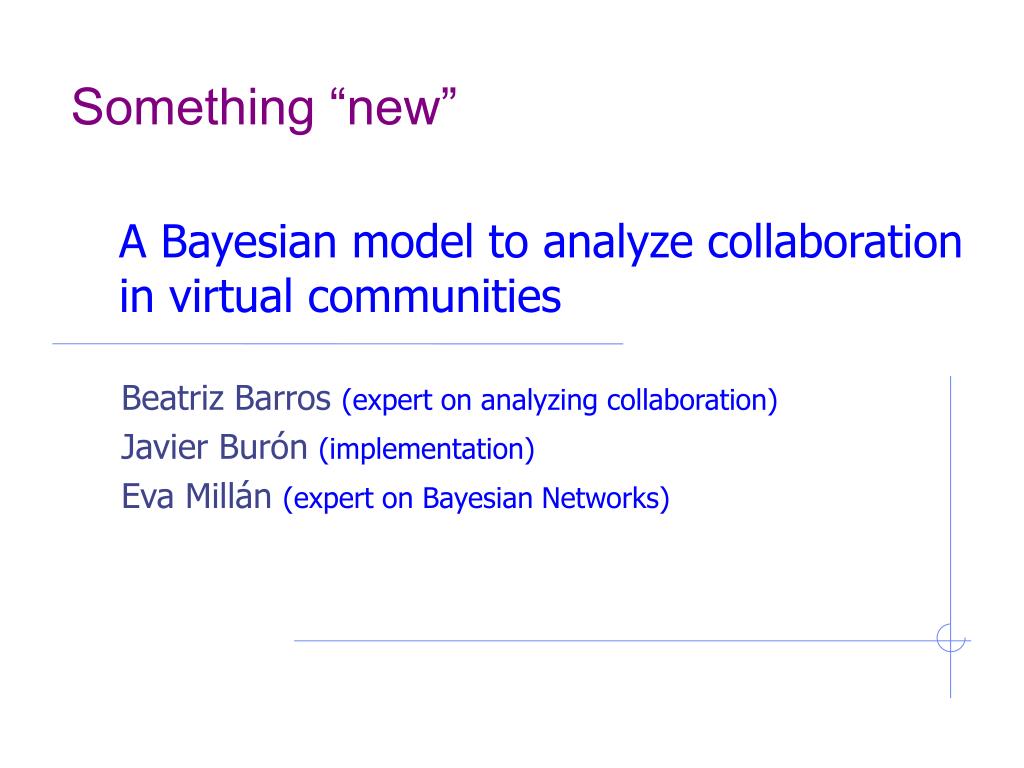 Something “new”

A Bayesian model to analyze collaboration in virtual communities

Beatriz Barros (expert on analyzing collaboration)
Javier Burón (implementation)
Eva Millán (expert on Bayesian Networks)